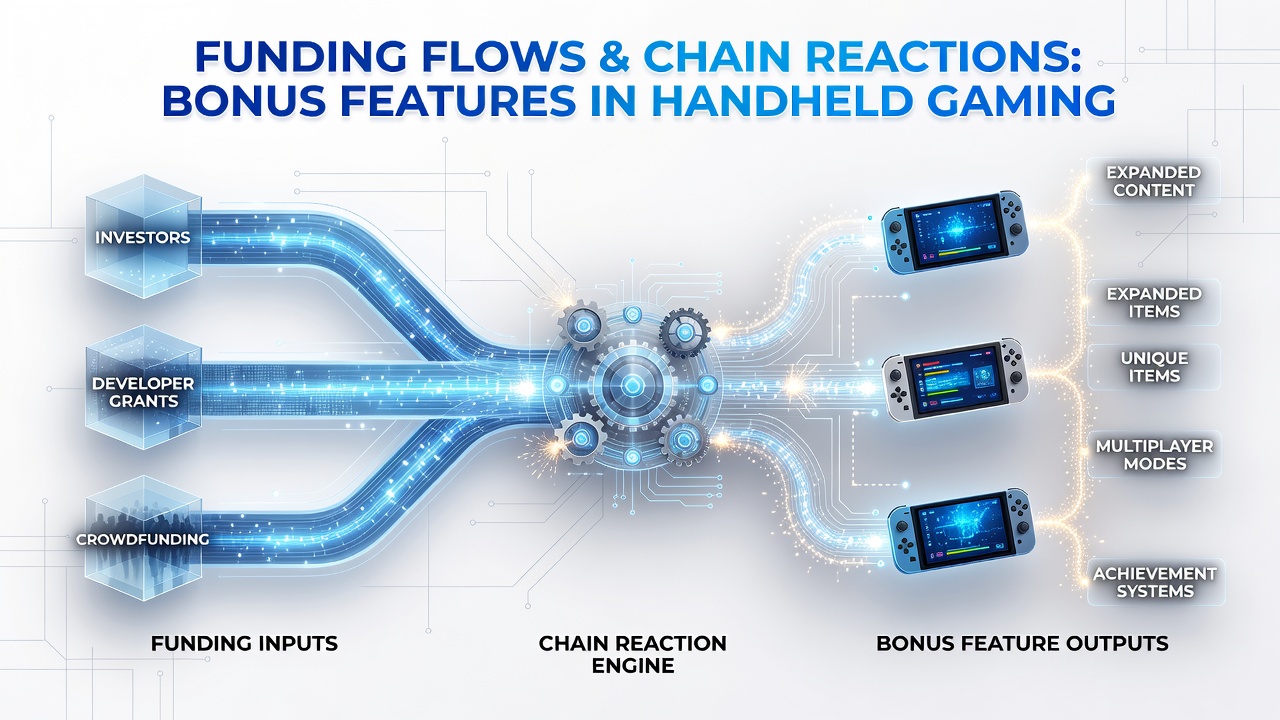 FUNDING FLOWS & CHAIN REACTIONS: BONUS FEATURES IN HANDHELD GAMING

INVESTORS

DEVELOPER GRANTS

CROWDFUNDING

EXPANDED CONTENT

EXPANDED ITEMS

UNIQUE ITEMS

MULTIPLAYER MODES

ACHIEVEMENT SYSTEMS

FUNDING INPUTS

CHAIN REACTION ENGINE

BONUS FEATURE OUTPUTS